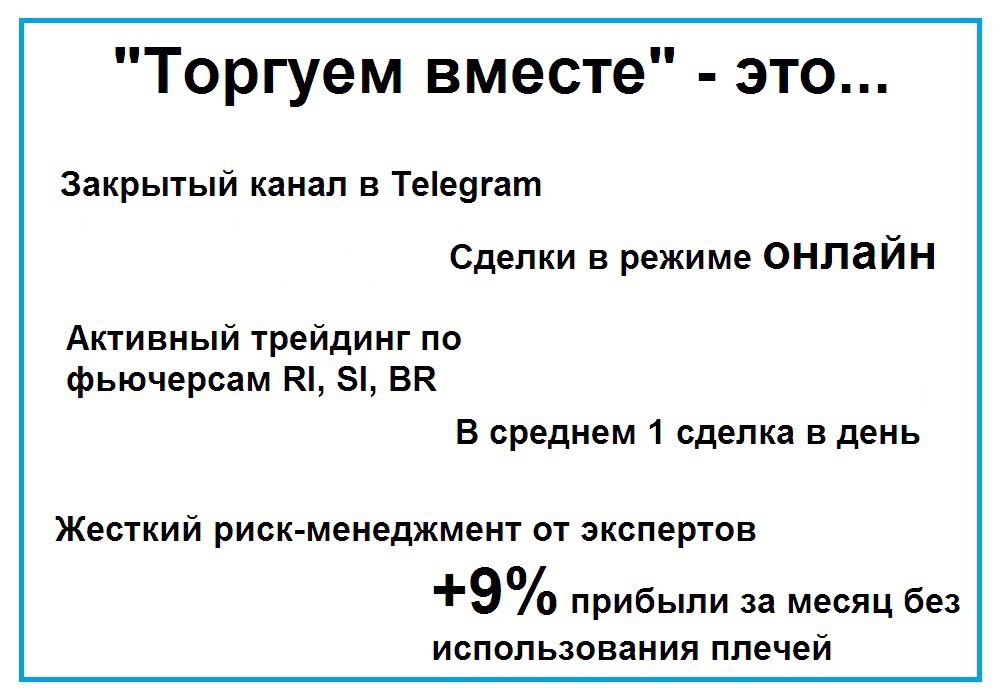 "Торгуем вместе" - это...

Закрытый канал в Telegram

Сделки в режиме онлайн

Активный трейдинг по фьючерсам RI, SI, BR

В среднем 1 сделка в день

Жесткий риск-менеджмент от экспертов

+9% прибыли за месяц без использования плечей